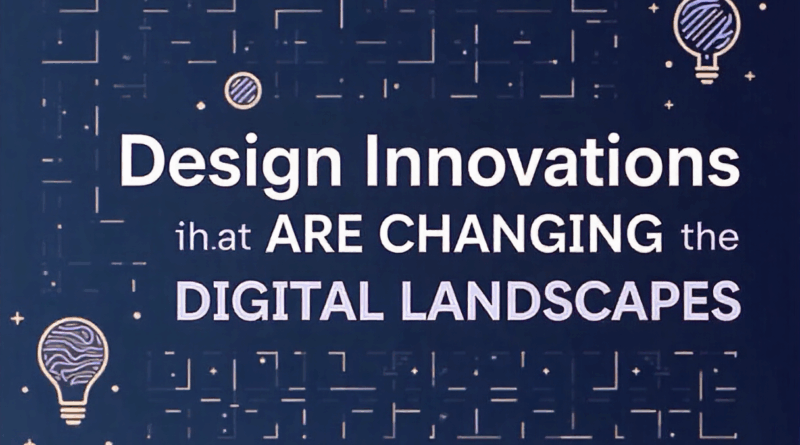 Design Innovations
ih.at ARE CHANGING the
DIGITAL LANDSCAPES